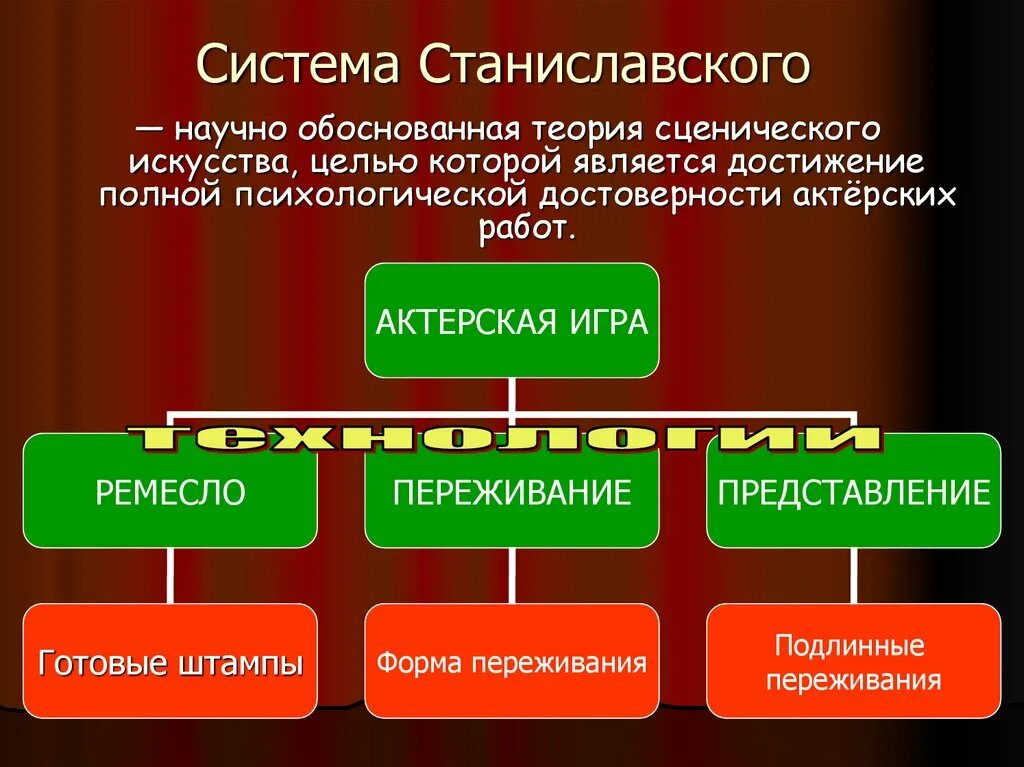 Система Станиславского

— научно обоснованная теория сценического искусства, целью которой является достижение полной психологической достоверности актёрских работ.

АКТЕРСКАЯ ИГРА

технологии

РЕМЕСЛО

ПЕРЕЖИВАНИЕ

ПРЕДСТАВЛЕНИЕ

Готовые штампы

Форма переживания

Подлинные переживания